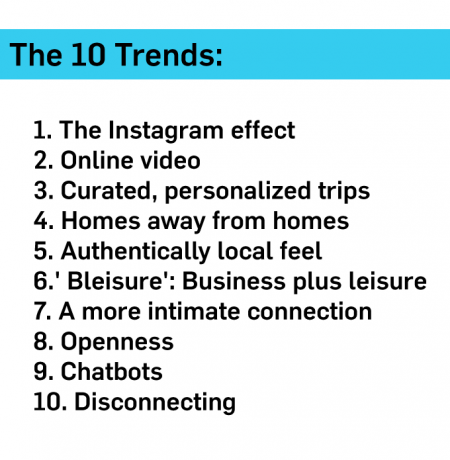 The 10 Trends:

1. The Instagram effect
2. Online video
3. Curated, personalized trips
4. Homes away from homes
5. Authentically local feel
6.' Bleisure': Business plus leisure
7. A more intimate connection
8. Openness
9. Chatbots
10. Disconnecting